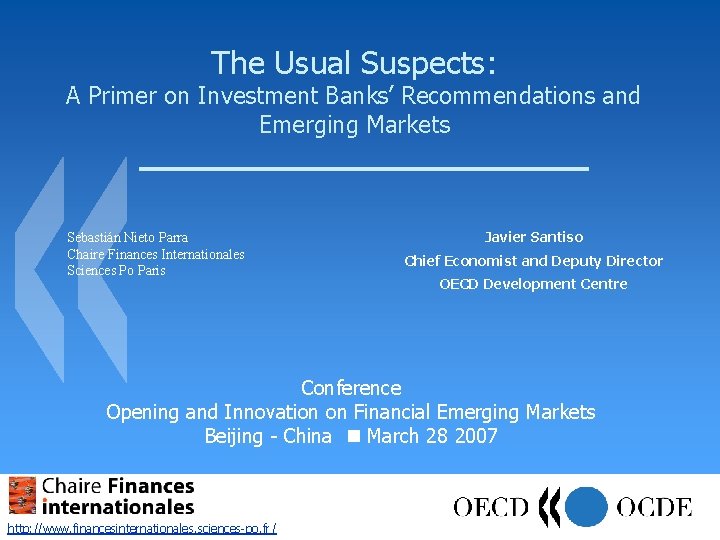 The Usual Suspects:
A Primer on Investment Banks' Recommendations and Emerging Markets

Sebastián Nieto Parra
Chaire Finances Internationales
Sciences Po Paris

Javier Santiso
Chief Economist and Deputy Director
OECD Development Centre

Conference
Opening and Innovation on Financial Emerging Markets
Beijing - China ■ March 28 2007

Chaire Finances internationales
http://www.financesinternationales.sciences-po.fr/

OECD OCDE